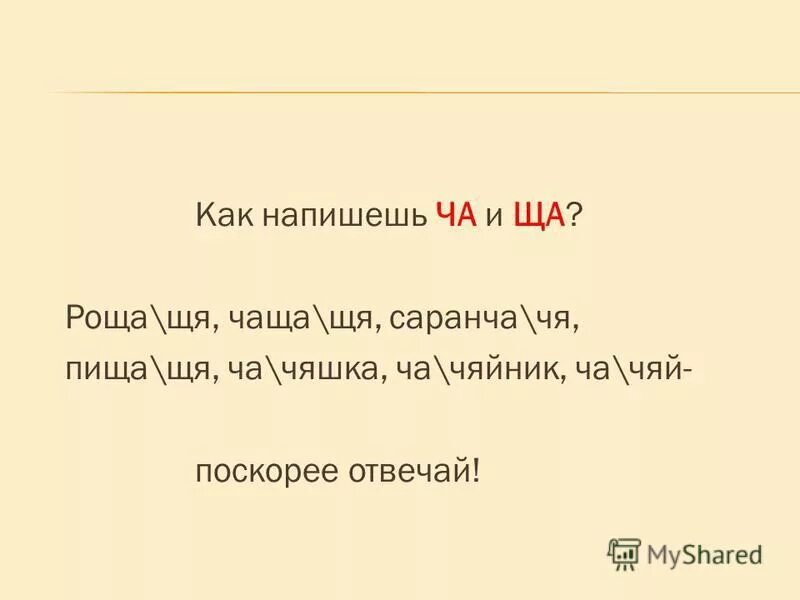 Как напишешь ЧА и ЩА?

Роща\щя, чаща\щя, саранча\чя, пища\щя, ча\чяшка, ча\чяйник, ча\чяй-

поскорее отвечай!

MyShared